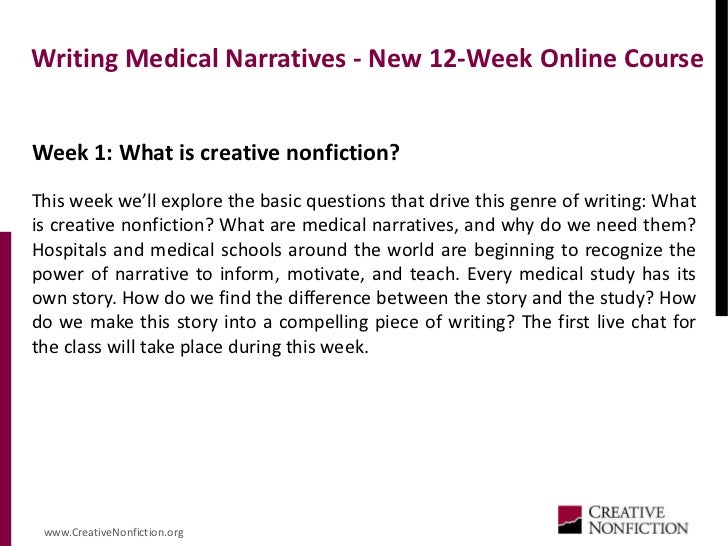 Writing Medical Narratives - New 12-Week Online Course

Week 1: What is creative nonfiction?

This week we'll explore the basic questions that drive this genre of writing: What is creative nonfiction? What are medical narratives, and why do we need them? Hospitals and medical schools around the world are beginning to recognize the power of narrative to inform, motivate, and teach. Every medical study has its own story. How do we find the difference between the story and the study? How do we make this story into a compelling piece of writing? The first live chat for the class will take place during this week.

www.CreativeNonfiction.org

CREATIVE NONFICTION